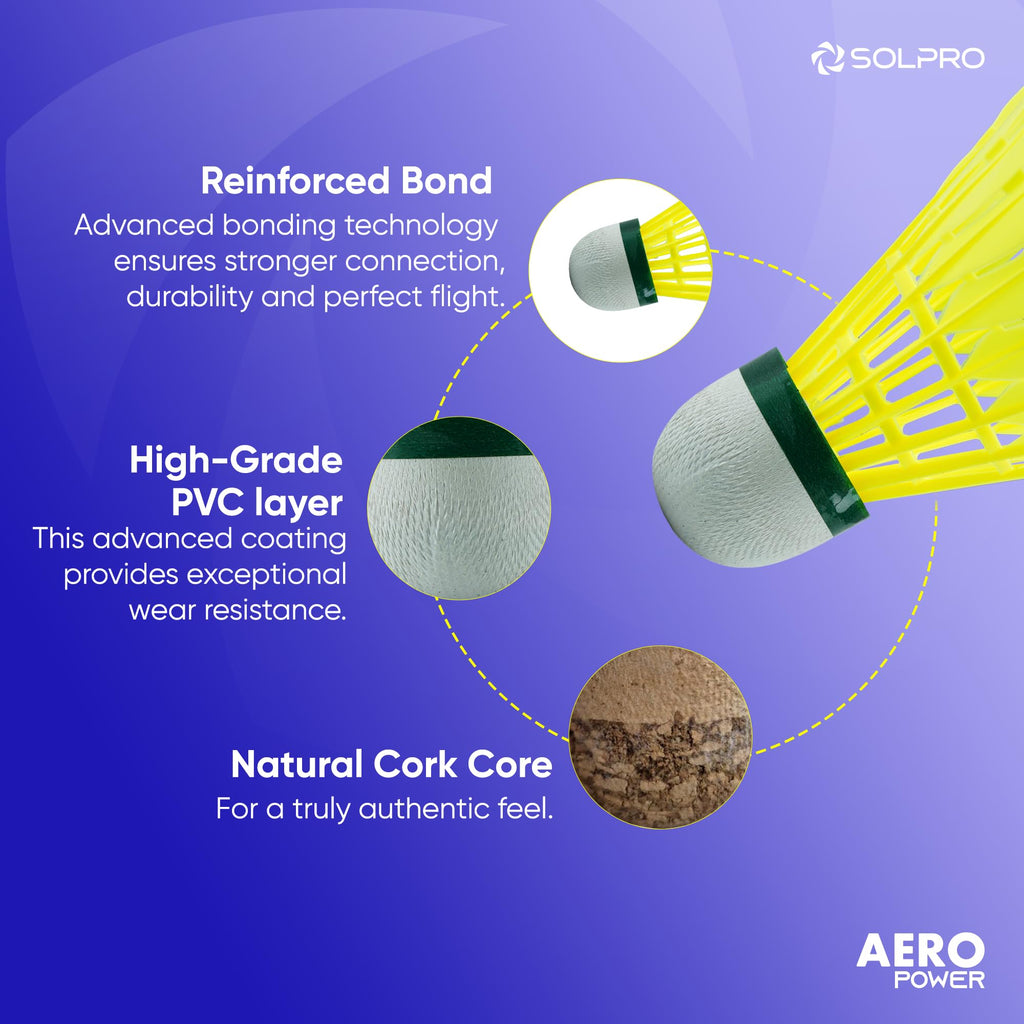 SOLPRO

Reinforced Bond
Advanced bonding technology ensures stronger connection, durability and perfect flight.

High-Grade PVC layer
This advanced coating provides exceptional wear resistance.

Natural Cork Core
For a truly authentic feel.

AERO
POWER